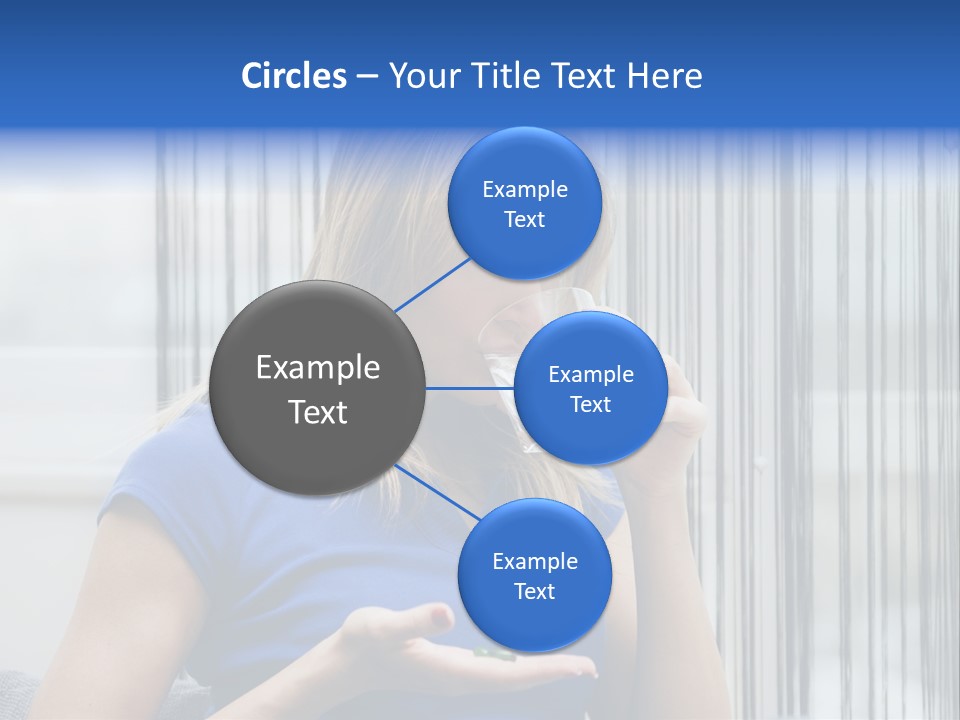 Circles – Your Title Text Here

Example Text

Example Text

Example Text

Example Text